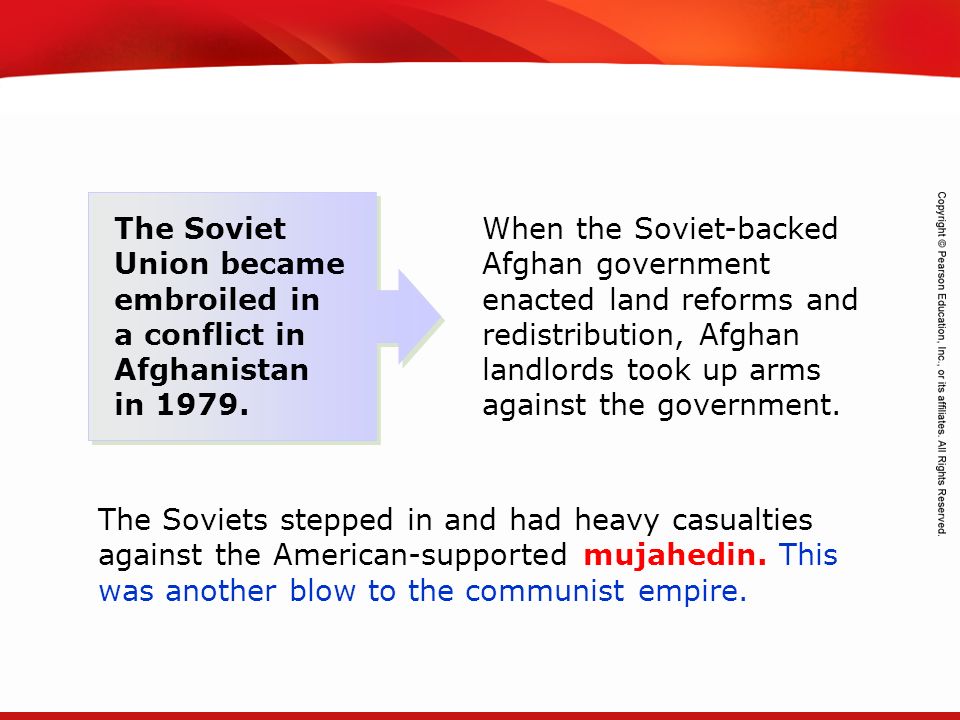 The Soviet Union became embroiled in a conflict in Afghanistan in 1979.

When the Soviet-backed Afghan government enacted land reforms and redistribution, Afghan landlords took up arms against the government.

The Soviets stepped in and had heavy casualties against the American-supported mujahedin. This was another blow to the communist empire.

Copyright © Pearson Education, Inc., or its affiliates. All Rights Reserved.